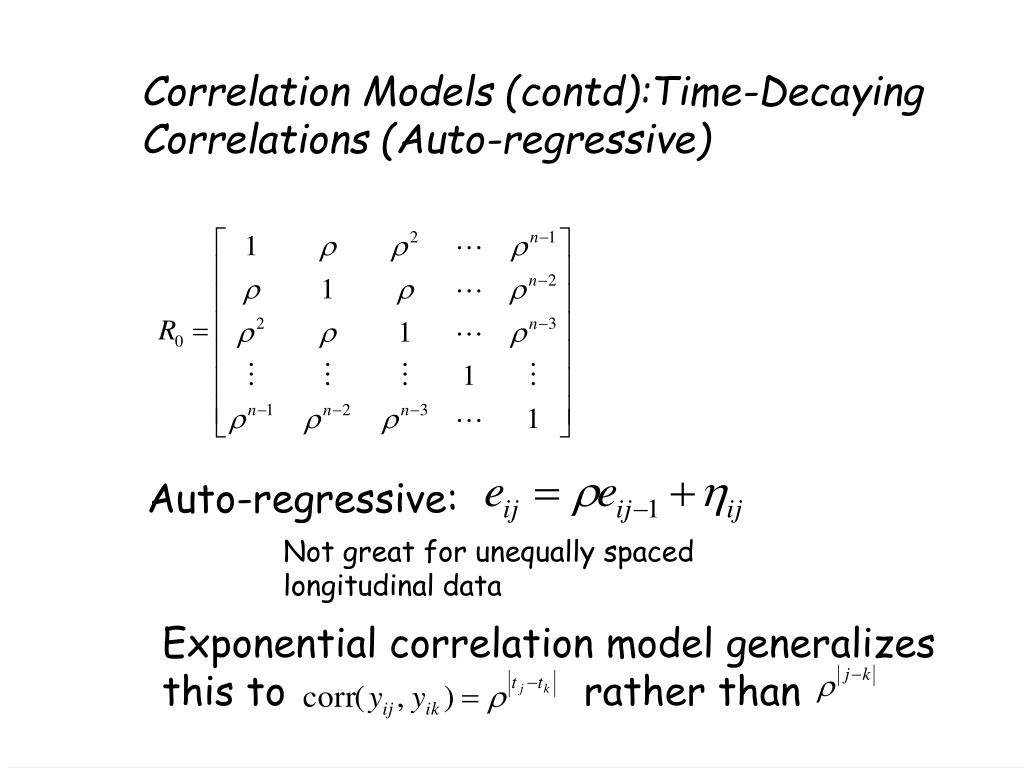 Correlation Models (contd):Time-Decaying Correlations (Auto-regressive)

$R_0 = \begin{bmatrix} 1 & \rho & \rho^2 & \cdots & \rho^{n-1} \\ \rho & 1 & \rho & \cdots & \rho^{n-2} \\ \rho^2 & \rho & 1 & \cdots & \rho^{n-3} \\ \vdots & \vdots & \vdots & 1 & \vdots \\ \rho^{n-1} & \rho^{n-2} & \rho^{n-3} & \cdots & 1 \end{bmatrix}$

Auto-regressive: $e_{ij} = \rho e_{ij-1} + \eta_{ij}$

Not great for unequally spaced longitudinal data

Exponential correlation model generalizes this to $\text{corr}(y_{ij}, y_{ik}) = \rho^{|t_j - t_k|}$ rather than $\rho^{|j-k|}$